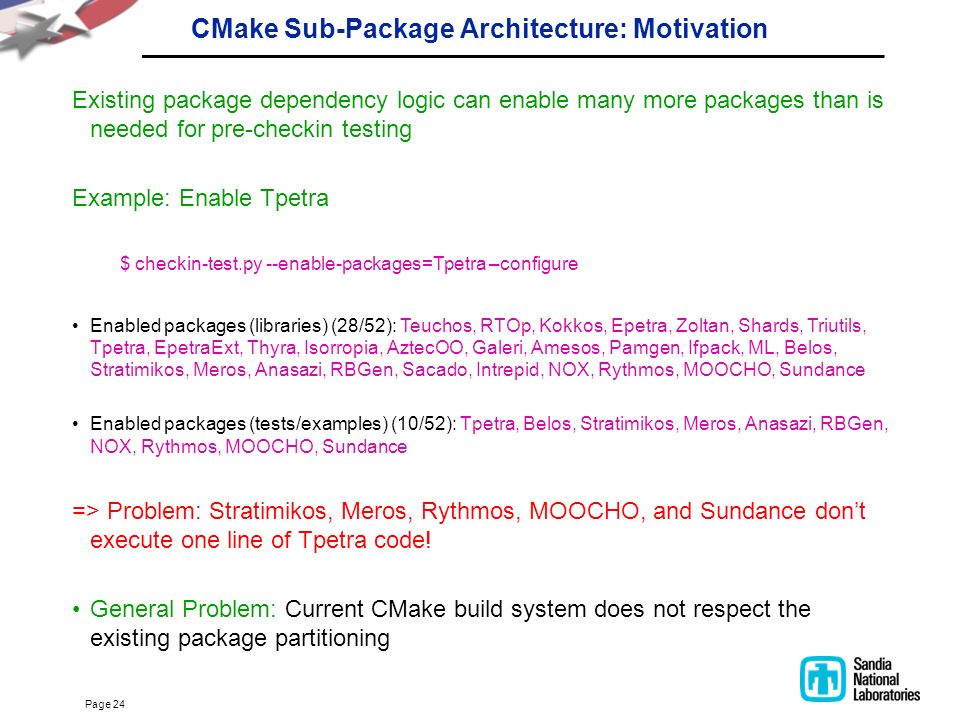 CMake Sub-Package Architecture: Motivation

Existing package dependency logic can enable many more packages than is needed for pre-checkin testing

Example: Enable Tpetra

$ checkin-test.py --enable-packages=Tpetra –configure

• Enabled packages (libraries) (28/52): Teuchos, RTOp, Kokkos, Epetra, Zoltan, Shards, Triutils, Tpetra, EpetraExt, Thyra, Isorropia, AztecOO, Galeri, Amesos, Pamgen, Ifpack, ML, Belos, Stratimikos, Meros, Anasazi, RBGen, Sacado, Intrepid, NOX, Rythmos, MOOCHO, Sundance

• Enabled packages (tests/examples) (10/52): Tpetra, Belos, Stratimikos, Meros, Anasazi, RBGen, NOX, Rythmos, MOOCHO, Sundance

=> Problem: Stratimikos, Meros, Rythmos, MOOCHO, and Sundance don't execute one line of Tpetra code!

• General Problem: Current CMake build system does not respect the existing package partitioning

Page 24

Sandia National Laboratories